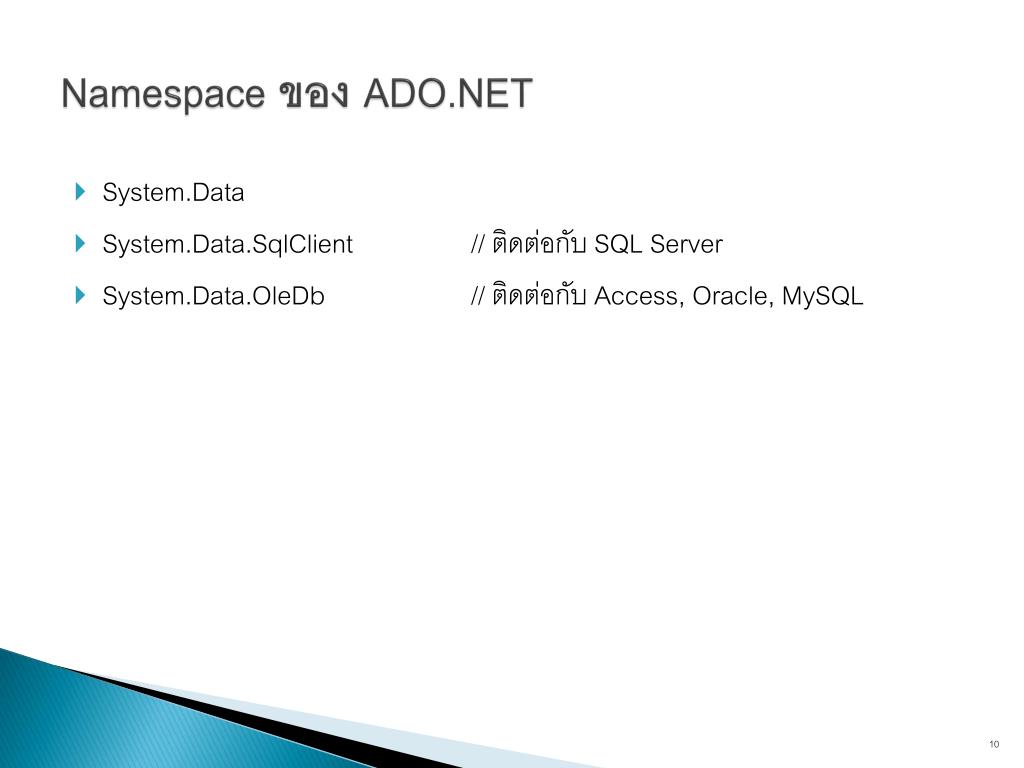 Namespace ของ ADO.NET

System.Data

System.Data.SqlClient // ติดต่อกับ SQL Server

System.Data.OleDb // ติดต่อกับ Access, Oracle, MySQL

10